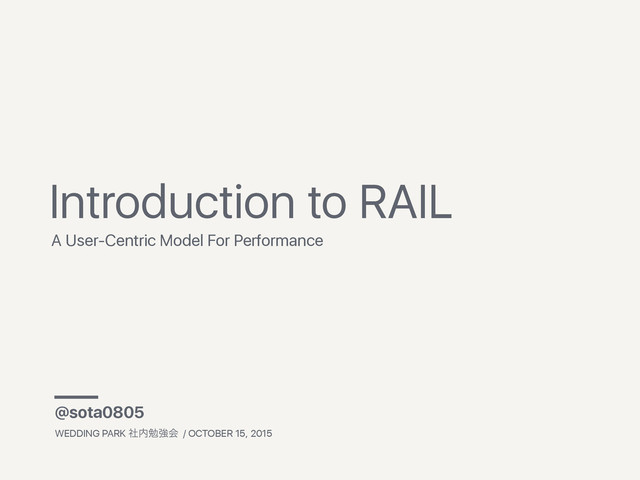 Introduction to RAIL
A User-Centric Model For Performance

@sota0805
WEDDING PARK 社内勉強会 / OCTOBER 15, 2015